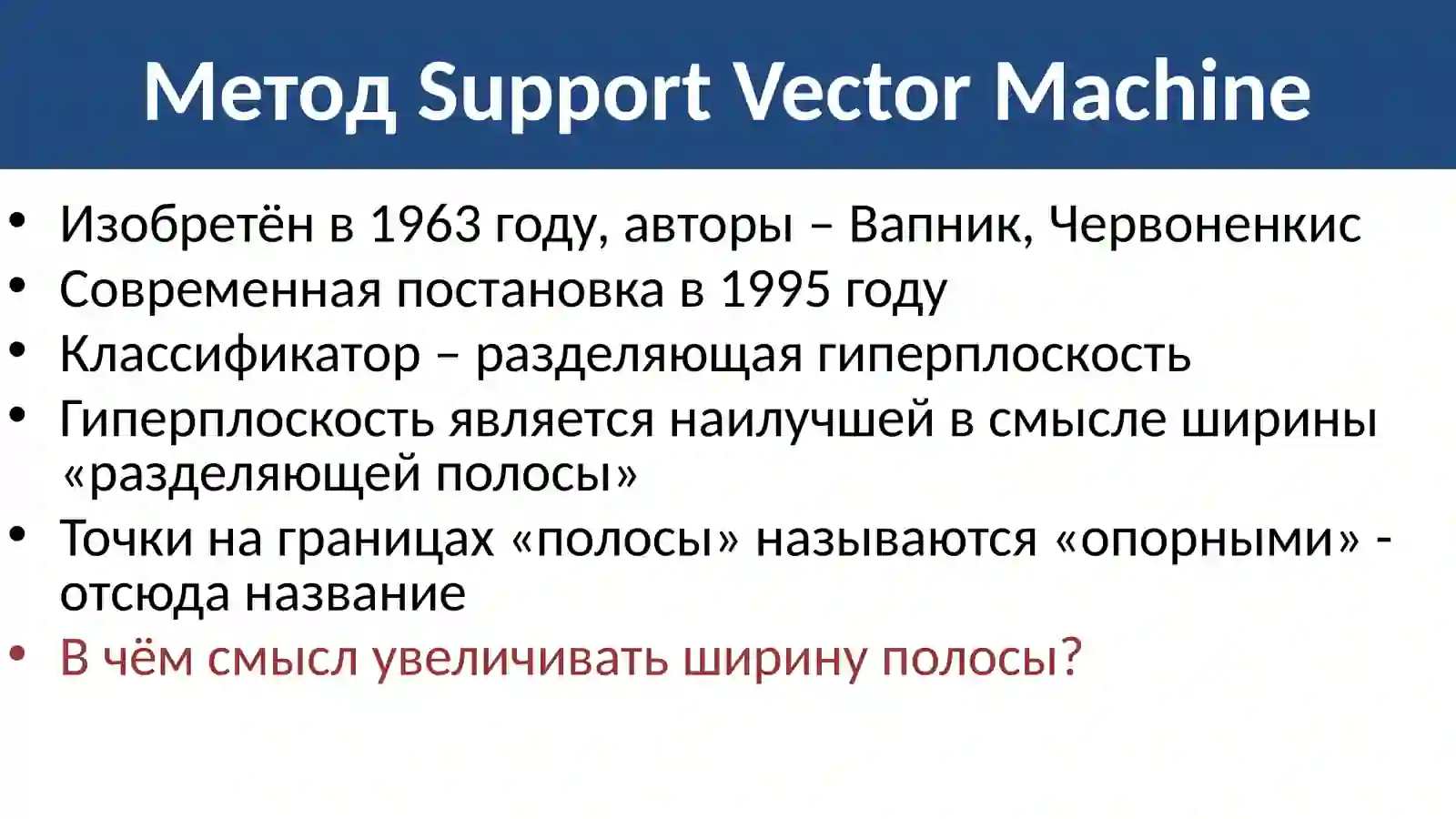 Метод Support Vector Machine

• Изобретён в 1963 году, авторы – Вапник, Червоненкис
• Современная постановка в 1995 году
• Классификатор – разделяющая гиперплоскость
• Гиперплоскость является наилучшей в смысле ширины «разделяющей полосы»
• Точки на границах «полосы» называются «опорными» - отсюда название
• В чём смысл увеличивать ширину полосы?